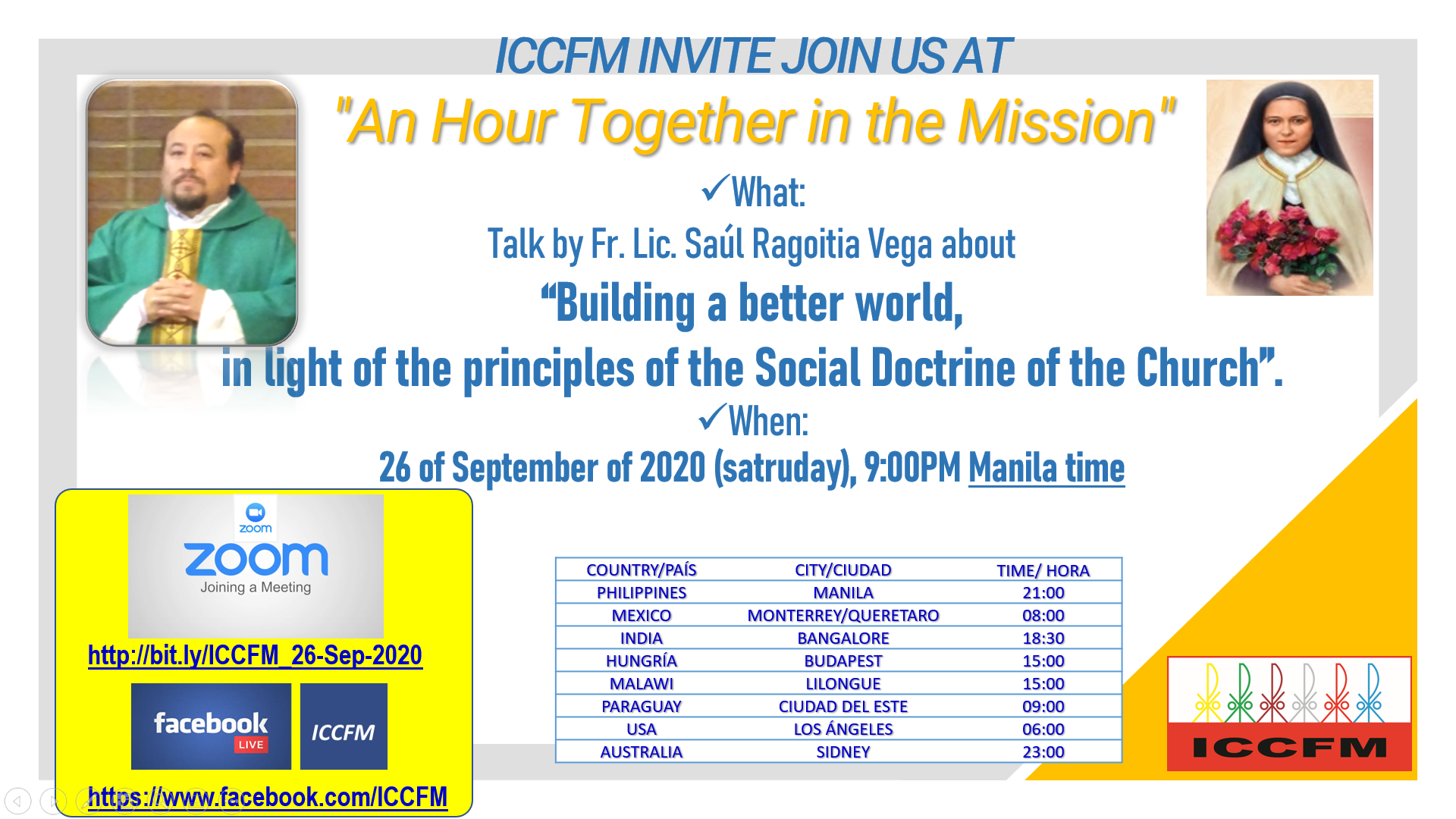 ICCFM INVITE JOIN US AT

"An Hour Together in the Mission"

✓What:

Talk by Fr. Lic. Saúl Ragoitia Vega about

“Building a better world, in light of the principles of the Social Doctrine of the Church”.

✓When:

26 of September of 2020 (satruday), 9:00PM Manila time

zoom

zoom

Joining a Meeting

http://bit.ly/ICCFM_26-Sep-2020

facebook LIVE

ICCFM

https://www.facebook.com/ICCFM

| COUNTRY/PAÍS | CITY/CIUDAD | TIME/ HORA |
|---|---|---|
| PHILIPPINES | MANILA | 21:00 |
| MEXICO | MONTERREY/QUERETARO | 08:00 |
| INDIA | BANGALORE | 18:30 |
| HUNGRÍA | BUDAPEST | 15:00 |
| MALAWI | LILONGUE | 15:00 |
| PARAGUAY | CIUDAD DEL ESTE | 09:00 |
| USA | LOS ÁNGELES | 06:00 |
| AUSTRALIA | SIDNEY | 23:00 |

ICCFM